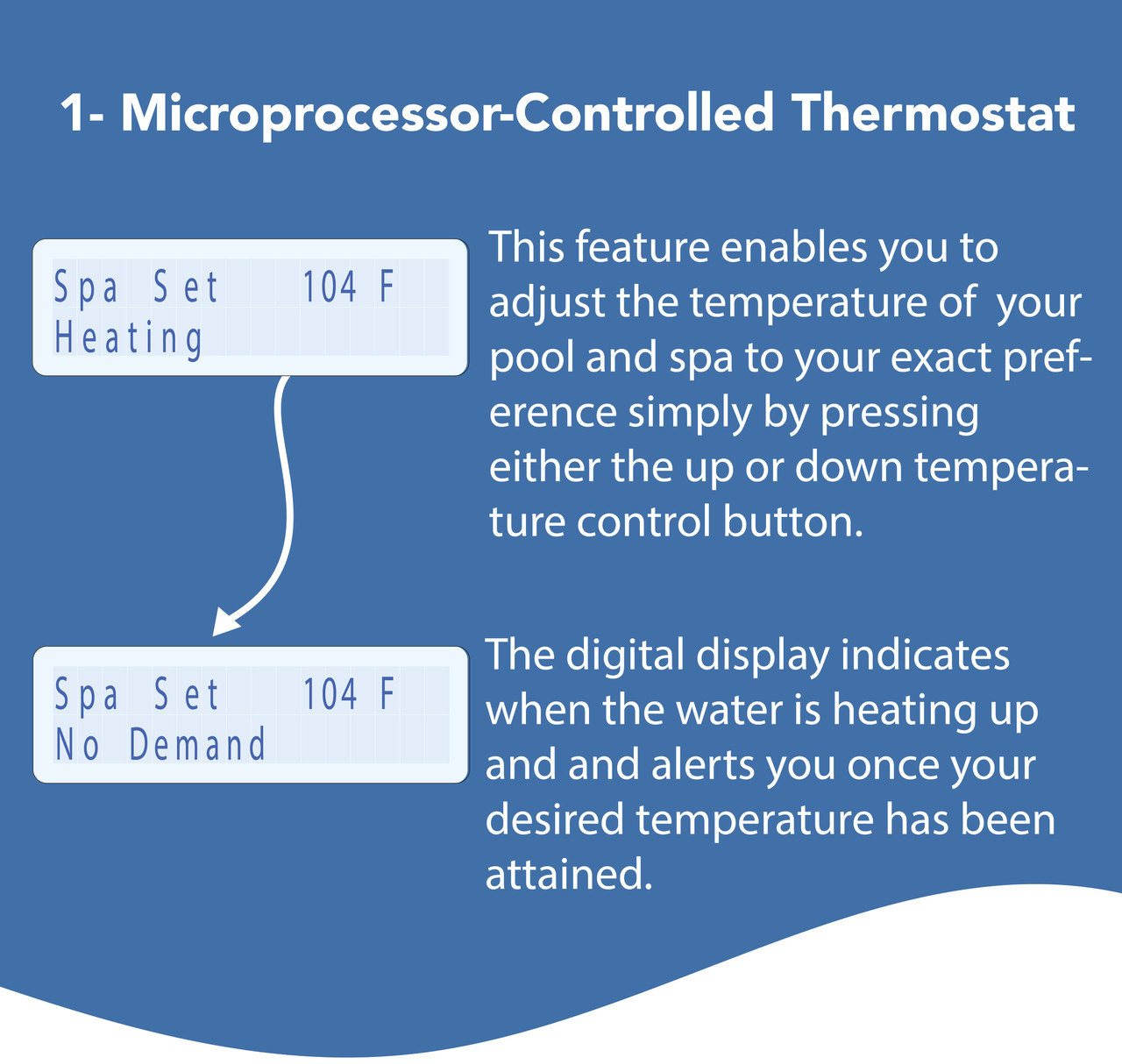 1- Microprocessor-Controlled Thermostat

Spa Set 104 F
Heating

This feature enables you to adjust the temperature of your pool and spa to your exact preference simply by pressing either the up or down temperature control button.

Spa Set 104 F
No Demand

The digital display indicates when the water is heating up and and alerts you once your desired temperature has been attained.